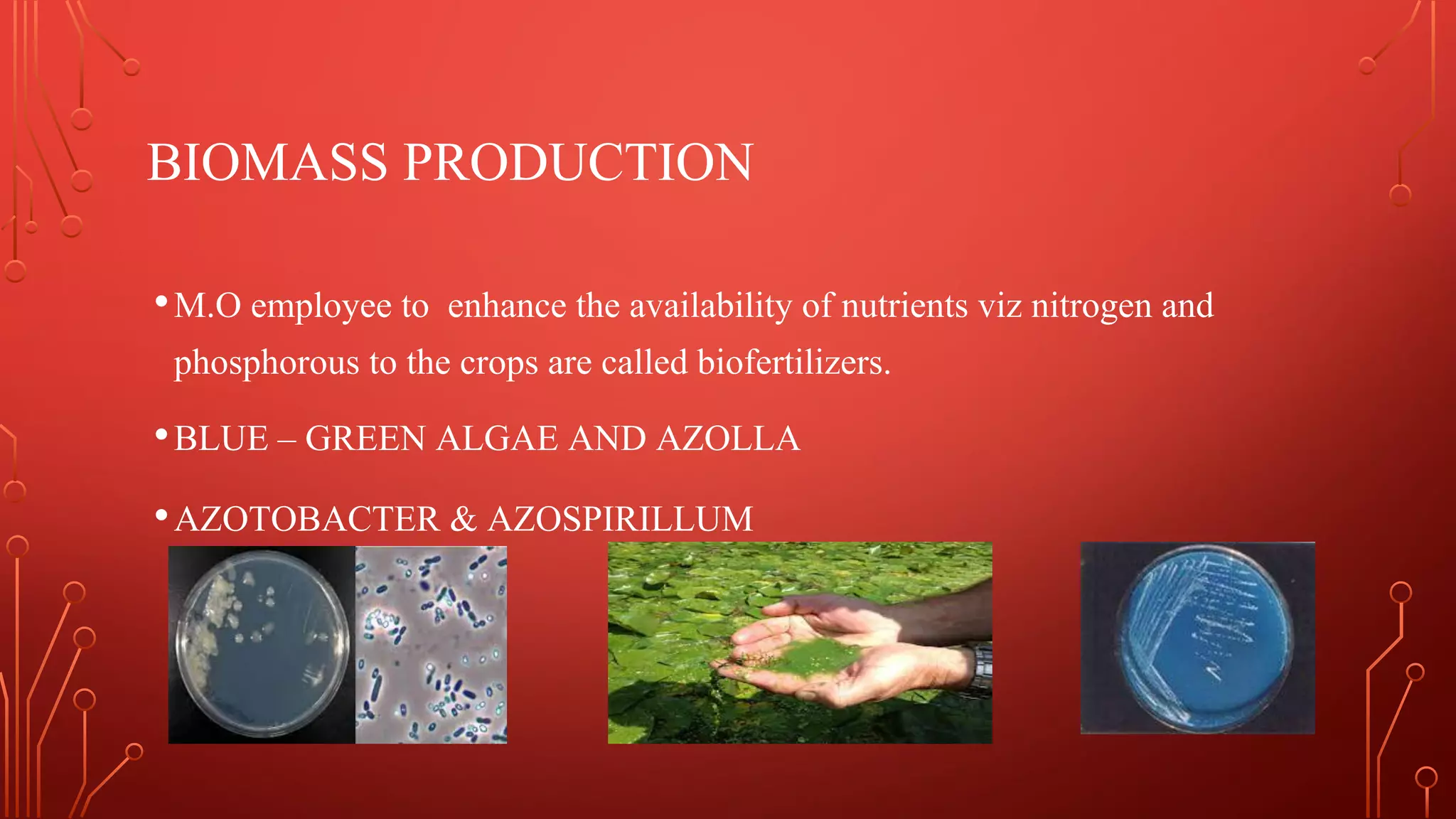 BIOMASS PRODUCTION

• M.O employee to enhance the availability of nutrients viz nitrogen and phosphorous to the crops are called biofertilizers.

• BLUE – GREEN ALGAE AND AZOLLA

• AZOTOBACTER & AZOSPIRILLUM